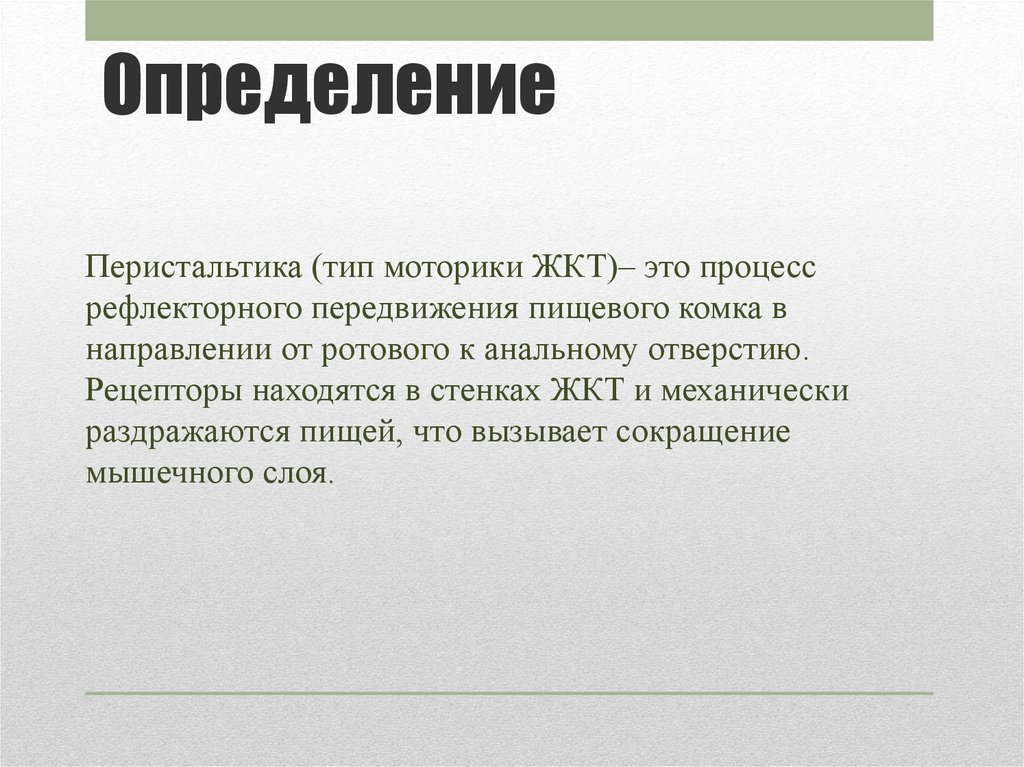 Определение

Перистальтика (тип моторики ЖКТ)– это процесс рефлекторного передвижения пищевого комка в направлении от ротового к анальному отверстию. Рецепторы находятся в стенках ЖКТ и механически раздражаются пищей, что вызывает сокращение мышечного слоя.